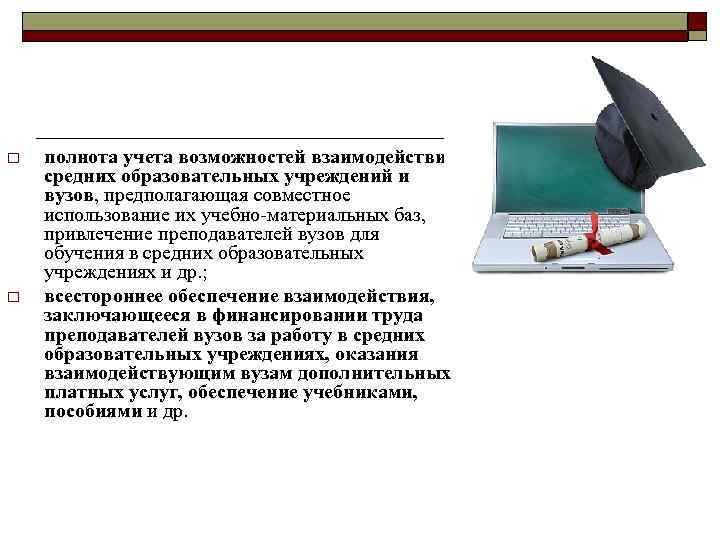 □ полнота учета возможностей взаимодействи средних образовательных учреждений и вузов, предполагающая совместное использование их учебно-материальных баз, привлечение преподавателей вузов для обучения в средних образовательных учреждениях и др.;

□ всестороннее обеспечение взаимодействия, заключающееся в финансировании труда преподавателей вузов за работу в средних образовательных учреждениях, оказания взаимодействующим вузам дополнительных платных услуг, обеспечение учебниками, пособиями и др.